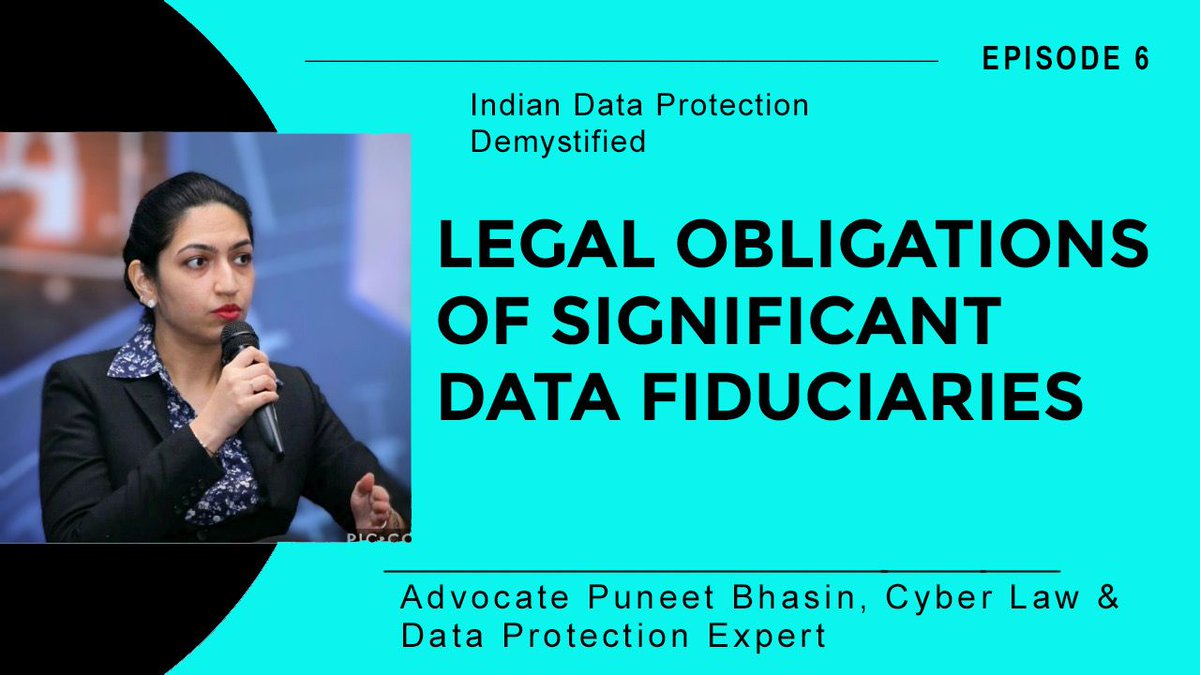 EPISODE 6

Indian Data Protection Demystified

LEGAL OBLIGATIONS OF SIGNIFICANT DATA FIDUCIARIES

Advocate Puneet Bhasin, Cyber Law & Data Protection Expert